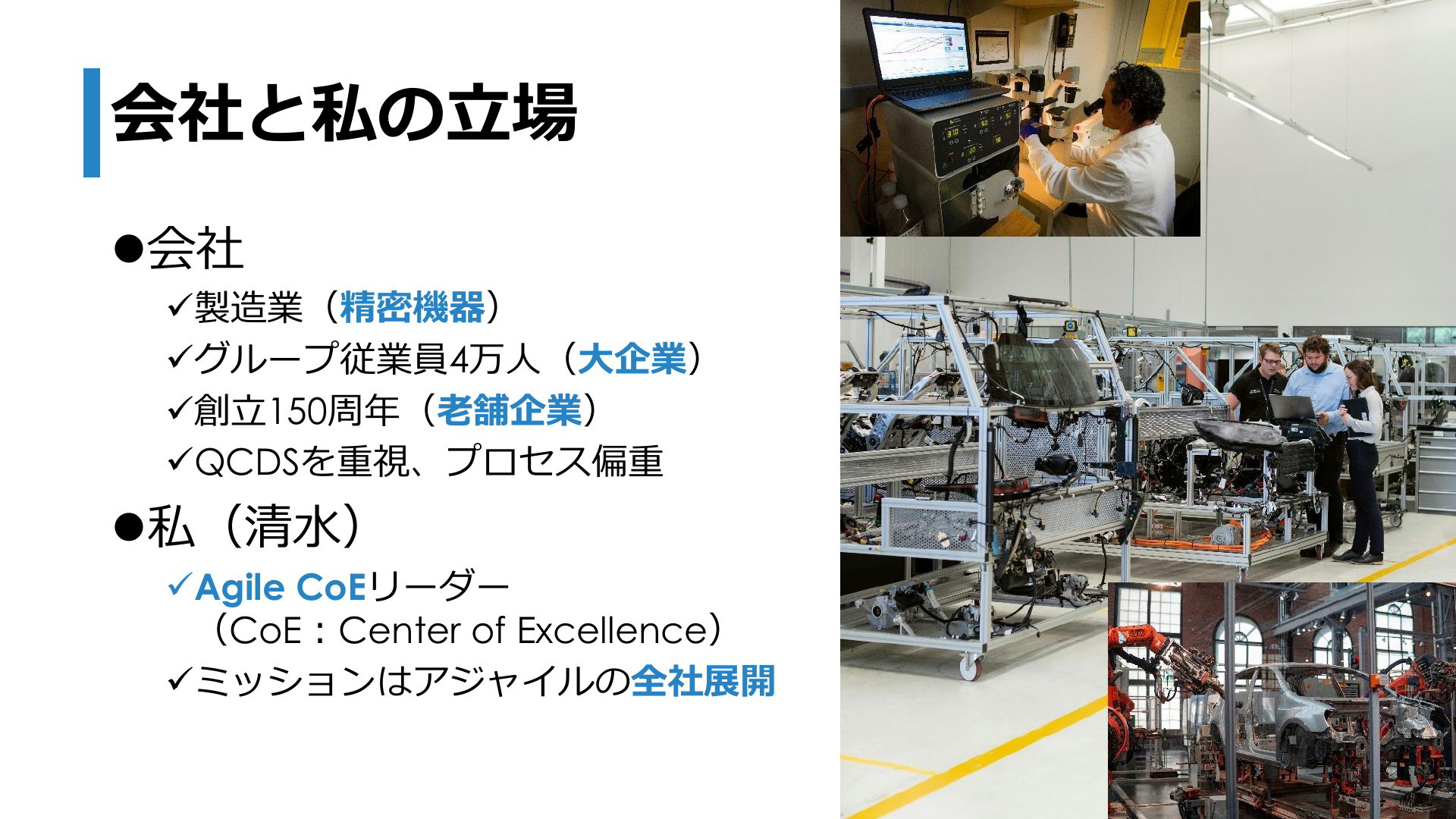 会社と私の立場

●会社

✓製造業（精密機器）
✓グループ従業員4万人（大企業）
✓創立150周年（老舗企業）
✓QCDSを重視、プロセス偏重

●私（清水）

✓Agile CoEリーダー
（CoE：Center of Excellence）
✓ミッションはアジャイルの全社展開